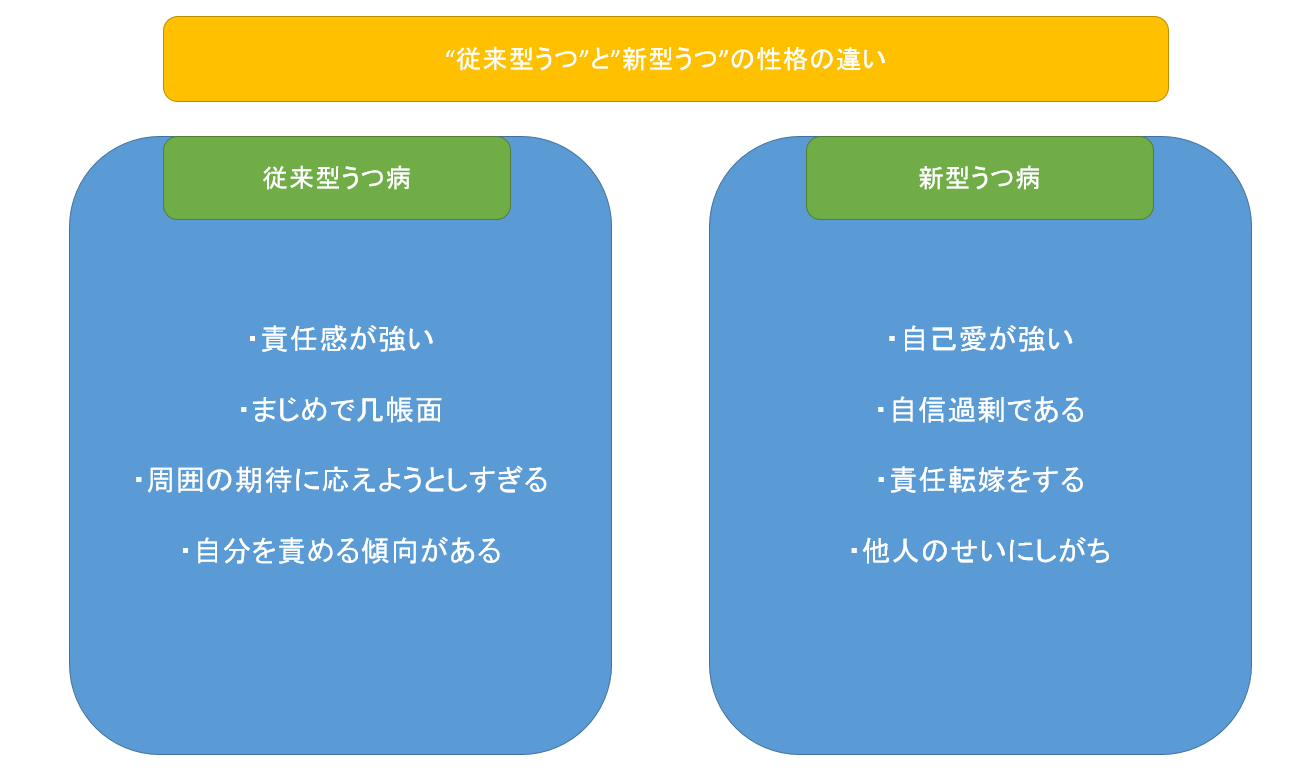 “従来型うつ”と”新型うつ”の性格の違い

従来型うつ病

・責任感が強い

・まじめで几帳面

・周囲の期待に応えようとしすぎる

・自分を責める傾向がある

新型うつ病

・自己愛が強い

・自信過剰である

・責任転嫁をする

・他人のせいにしがち